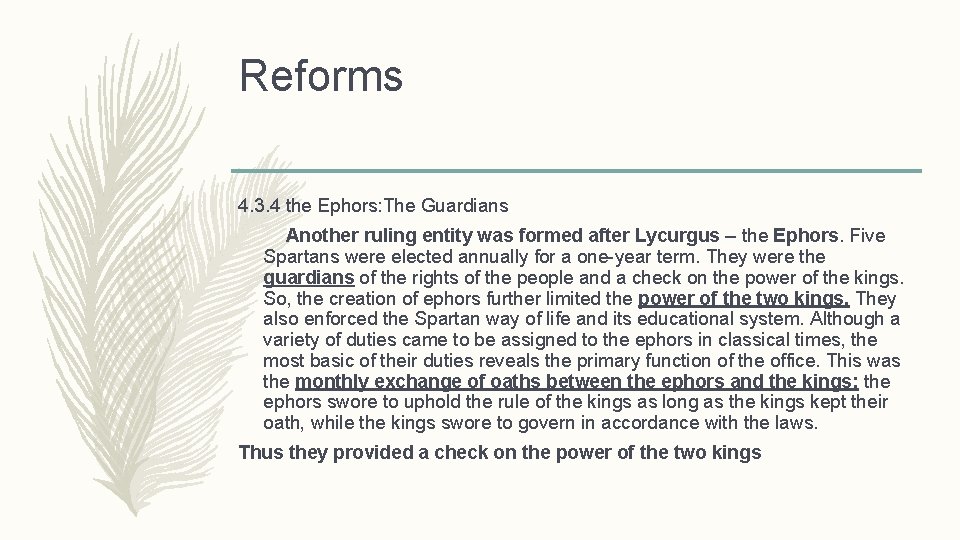 Reforms

4.3.4 the Ephors:The Guardians

Another ruling entity was formed after Lycurgus – the Ephors. Five Spartans were elected annually for a one-year term. They were the guardians of the rights of the people and a check on the power of the kings. So, the creation of ephors further limited the power of the two kings. They also enforced the Spartan way of life and its educational system. Although a variety of duties came to be assigned to the ephors in classical times, the most basic of their duties reveals the primary function of the office. This was the monthly exchange of oaths between the ephors and the kings: the ephors swore to uphold the rule of the kings as long as the kings kept their oath, while the kings swore to govern in accordance with the laws.

Thus they provided a check on the power of the two kings